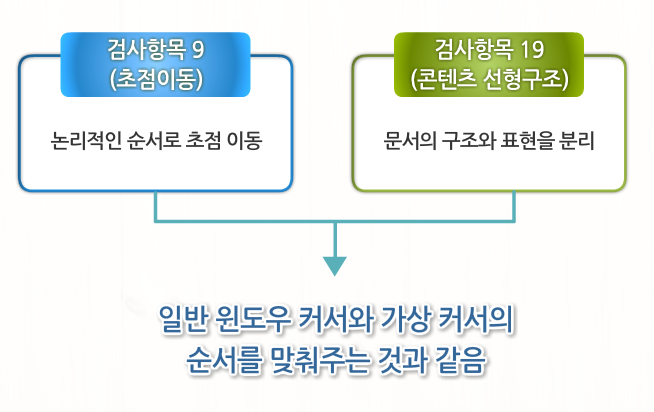 검사항목 9
(초점이동)

논리적인 순서로 초점 이동

검사항목 19
(콘텐츠 선형구조)

문서의 구조와 표현을 분리

일반 윈도우 커서와 가상 커서의
순서를 맞춰주는 것과 같음